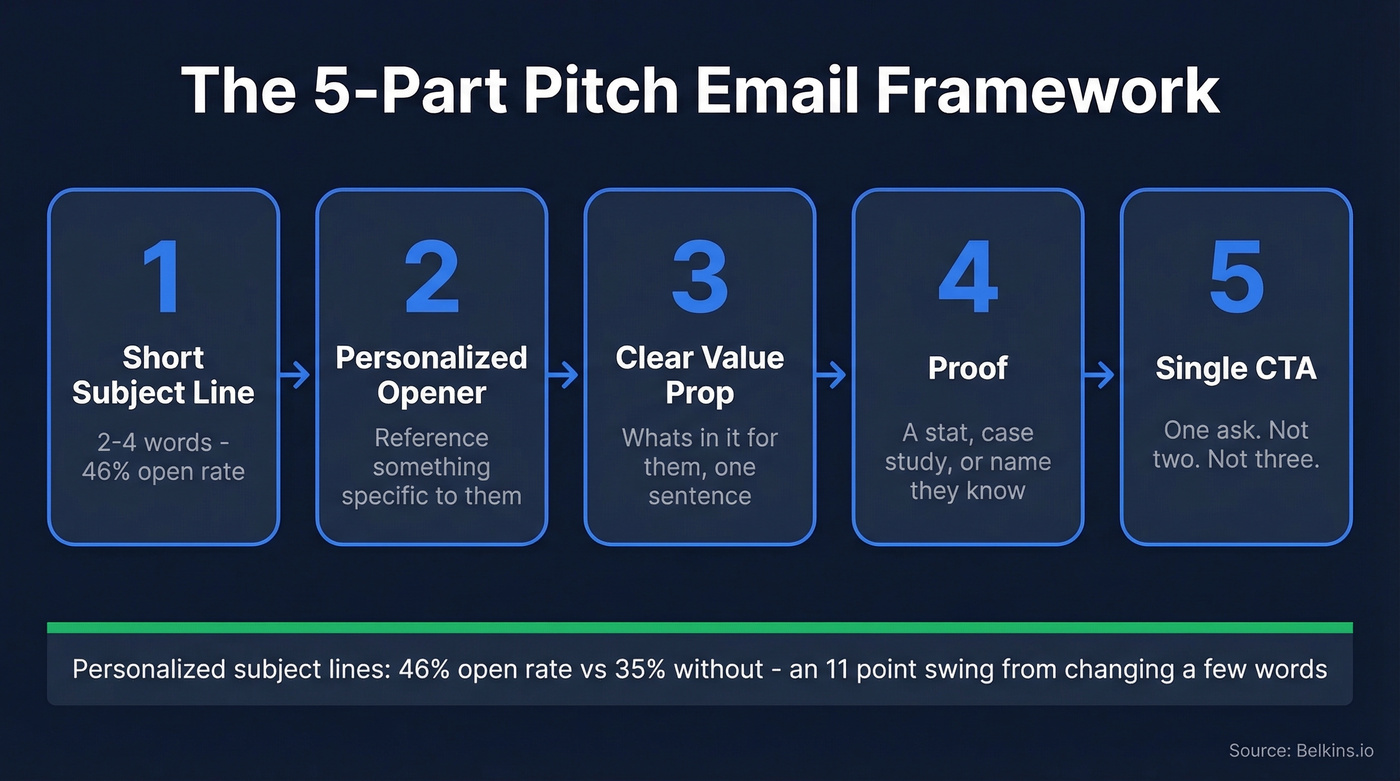 The 5-Part Pitch Email Framework

1
Short Subject Line
2-4 words - 46% open rate

2
Personalized Opener
Reference something specific to them

3
Clear Value Prop
Whats in it for them, one sentence

4
Proof
A stat, case study, or name they know

5
Single CTA
One ask. Not two. Not three.

Personalized subject lines: 46% open rate vs 35% without - an 11 point swing from changing a few words

Source: Belkins.io